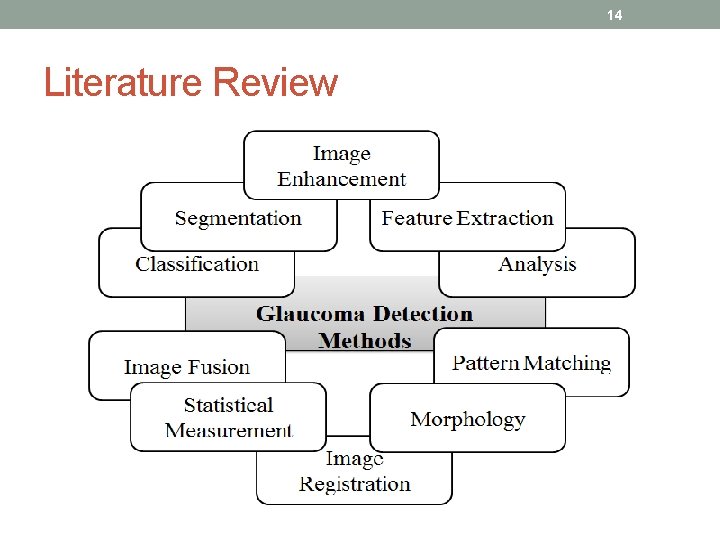 14

Literature Review

Image Enhancement

Segmentation

Feature Extraction

Classification

Analysis

Glaucoma Detection Methods

Image Fusion

Pattern Matching

Statistical Measurement

Morphology

Image Registration